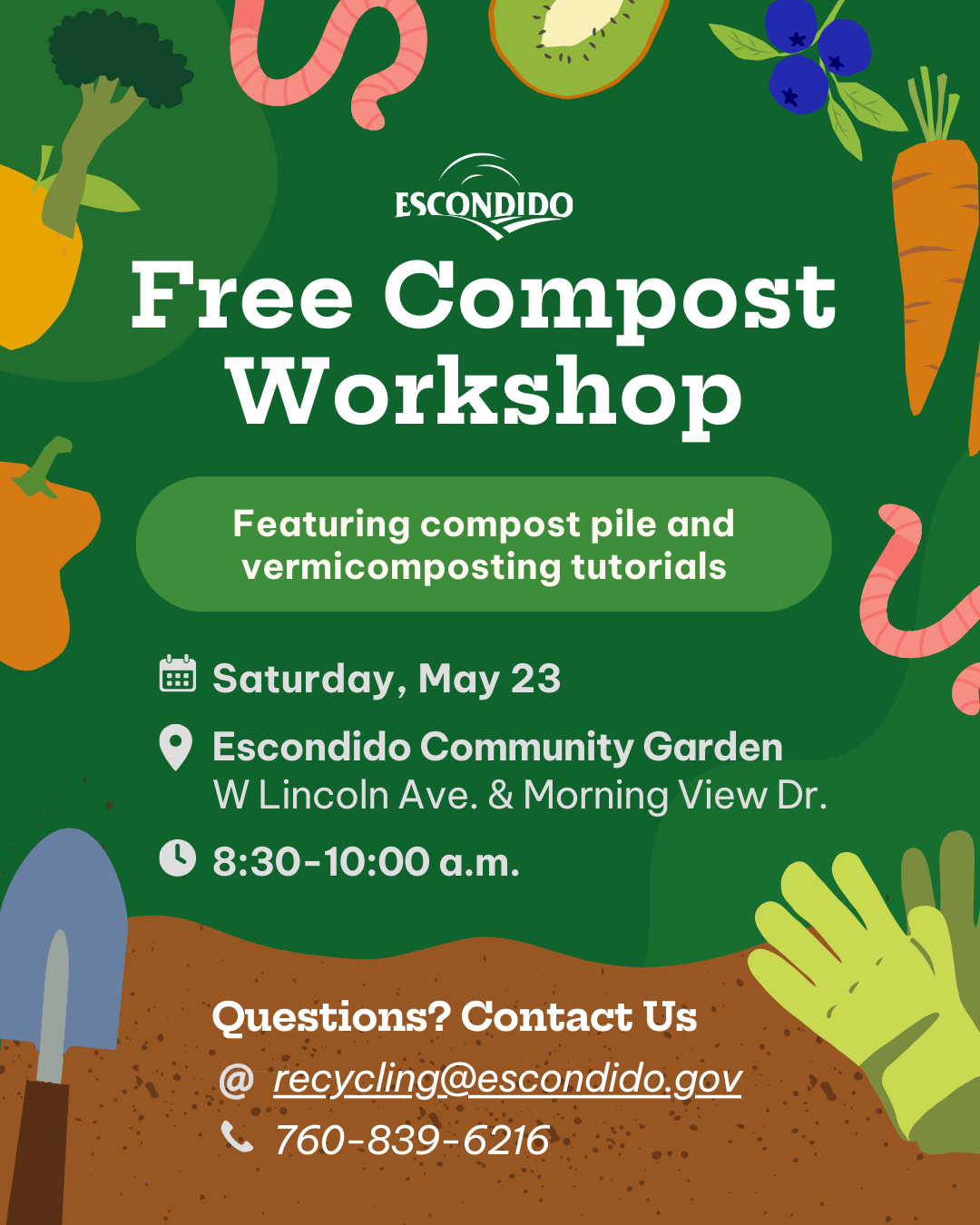 ESCONDIDO

Free Compost Workshop

Featuring compost pile and vermicomposting tutorials

Saturday, May 23

Escondido Community Garden
W Lincoln Ave. & Morning View Dr.

8:30-10:00 a.m.

Questions? Contact Us

@ recycling@escondido.gov

760-839-6216